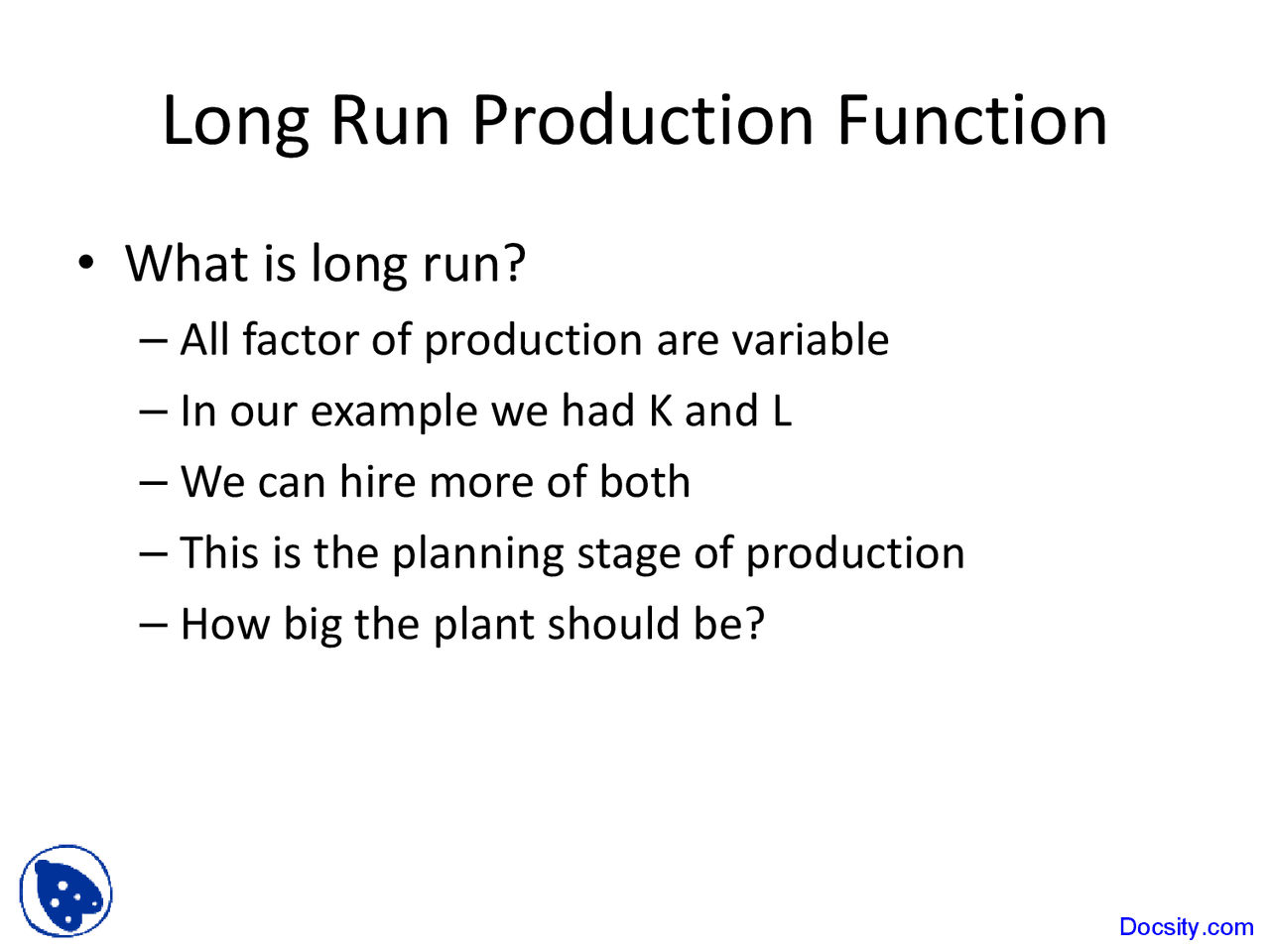 Long Run Production Function

• What is long run?
– All factor of production are variable
– In our example we had K and L
– We can hire more of both
– This is the planning stage of production
– How big the plant should be?

Docsity.com